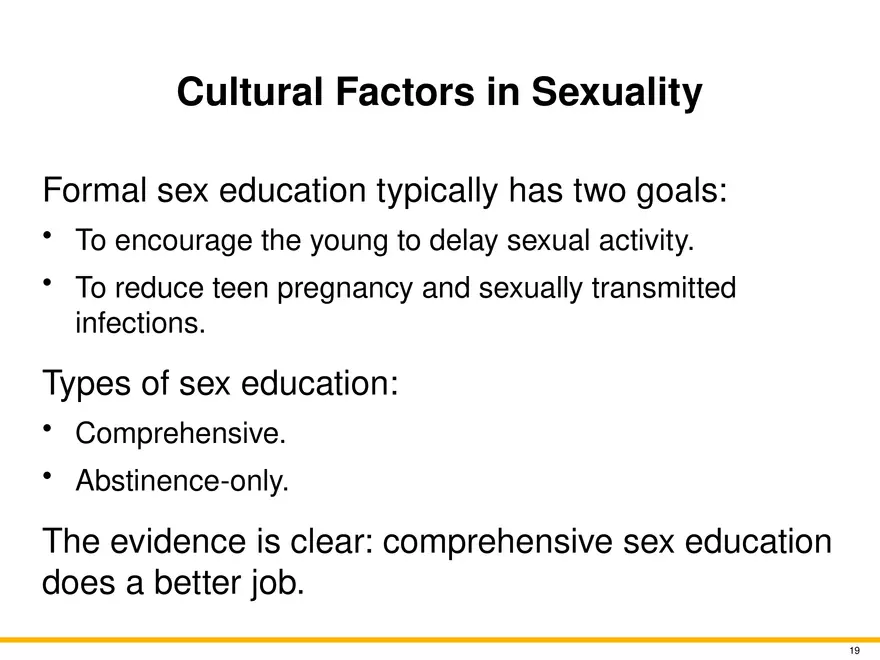 Cultural Factors in Sexuality

Formal sex education typically has two goals:

• To encourage the young to delay sexual activity.

• To reduce teen pregnancy and sexually transmitted infections.

Types of sex education:

• Comprehensive.

• Abstinence-only.

The evidence is clear: comprehensive sex education does a better job.

19